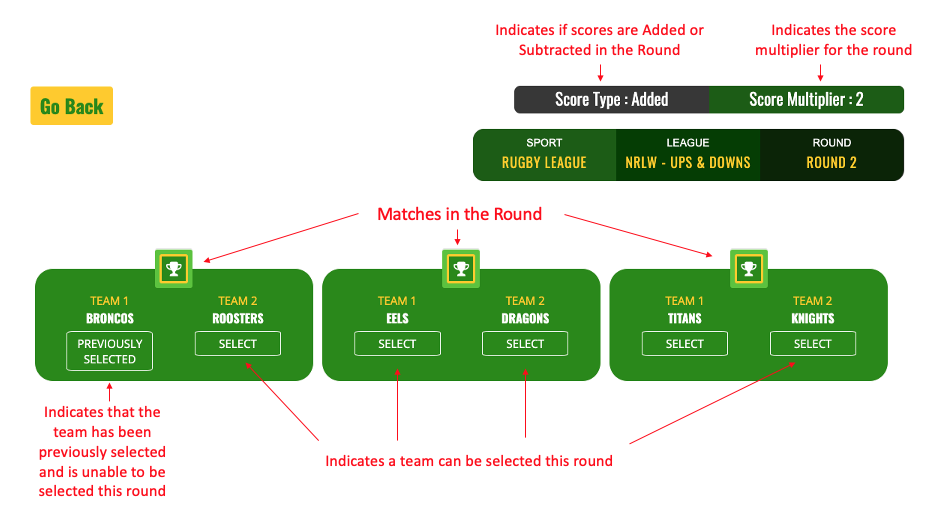 Indicates if scores are Added or Subtracted in the Round

Indicates the score multiplier for the round

Go Back

Score Type : Added

Score Multiplier : 2

SPORT
RUGBY LEAGUE

LEAGUE
NRLW - UPS & DOWNS

ROUND
ROUND 2

Matches in the Round

TEAM 1
BRONCOS
PREVIOUSLY SELECTED

TEAM 2
ROOSTERS
SELECT

TEAM 1
EELS
SELECT

TEAM 2
DRAGONS
SELECT

TEAM 1
TITANS
SELECT

TEAM 2
KNIGHTS
SELECT

Indicates that the team has been previously selected and is unable to be selected this round

Indicates a team can be selected this round